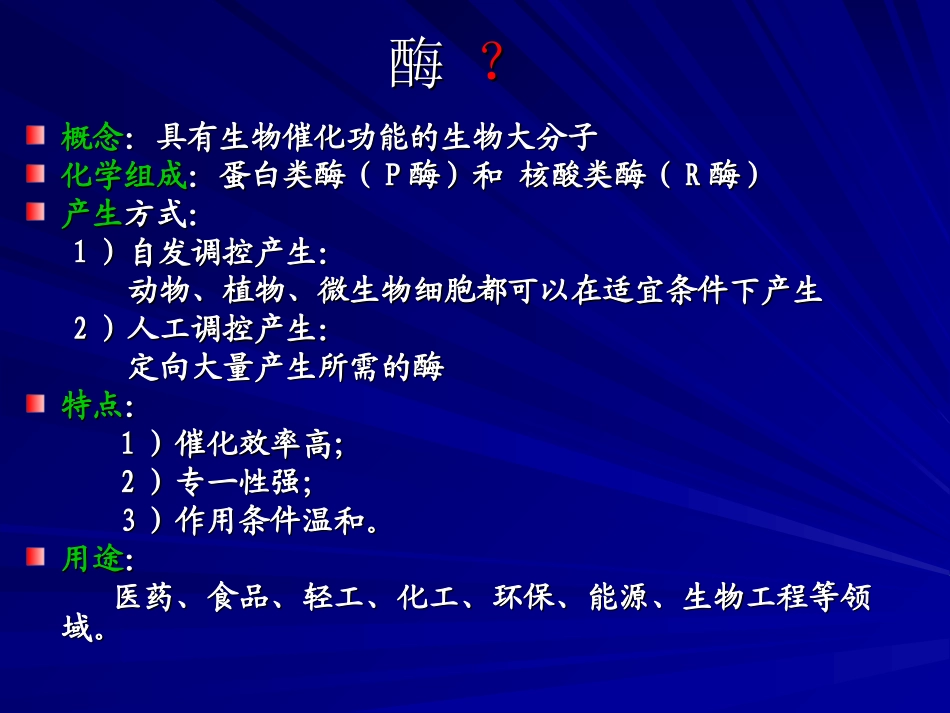 酶 ？

概念：具有生物催化功能的生物大分子

化学组成：蛋白类酶（P酶）和 核酸类酶（R酶）

产生方式：

1）自发调控产生：
动物、植物、微生物细胞都可以在适宜条件下产生

2）人工调控产生：
定向大量产生所需的酶

特点：

1）催化效率高；

2）专一性强；

3）作用条件温和。

用途：

医药、食品、轻工、化工、环保、能源、生物工程等领域。